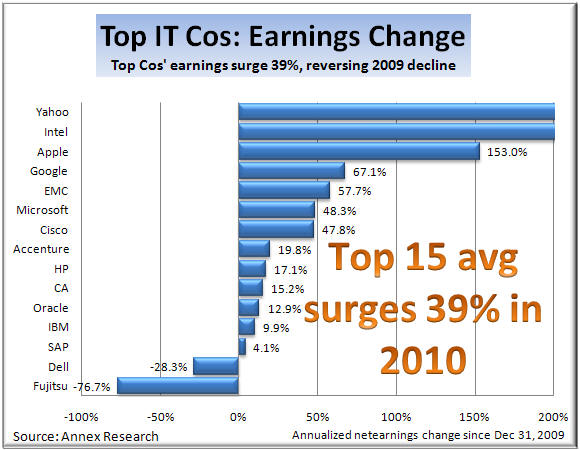 Top IT Cos: Earnings Change
Top Cos' earnings surge 39%, reversing 2009 decline

Yahoo
Intel
Apple 153.0%
Google 67.1%
EMC 57.7%
Microsoft 48.3%
Cisco 47.8%
Accenture 19.8%
HP 17.1%
CA 15.2%
Oracle 12.9%
IBM 9.9%
SAP 4.1%
Dell -28.3%
Fujitsu -76.7%

Top 15 avg surges 39% in 2010

-100% -50% 0% 50% 100% 150% 200%

Source: Annex Research

Annualized netearnings change since Dec 31, 2009